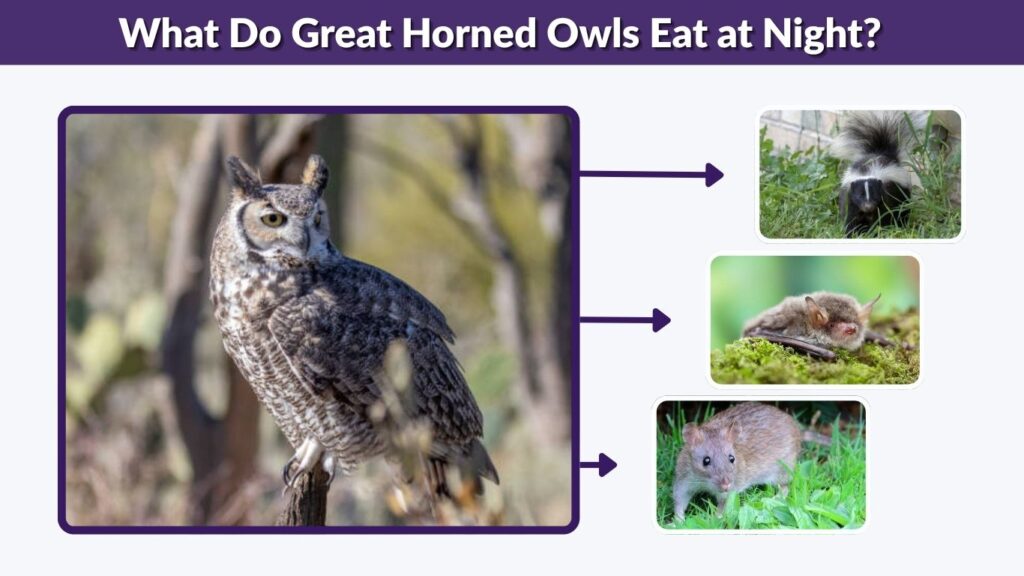 What Do Great Horned Owls Eat at Night?